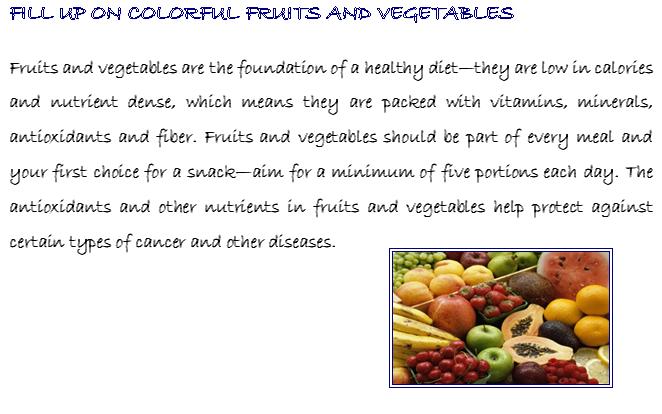 FILL UP ON COLORFUL FRUITS AND VEGETABLES

Fruits and vegetables are the foundation of a healthy diet—they are low in calories and nutrient dense, which means they are packed with vitamins, minerals, antioxidants and fiber. Fruits and vegetables should be part of every meal and your first choice for a snack—aim for a minimum of five portions each day. The antioxidants and other nutrients in fruits and vegetables help protect against certain types of cancer and other diseases.